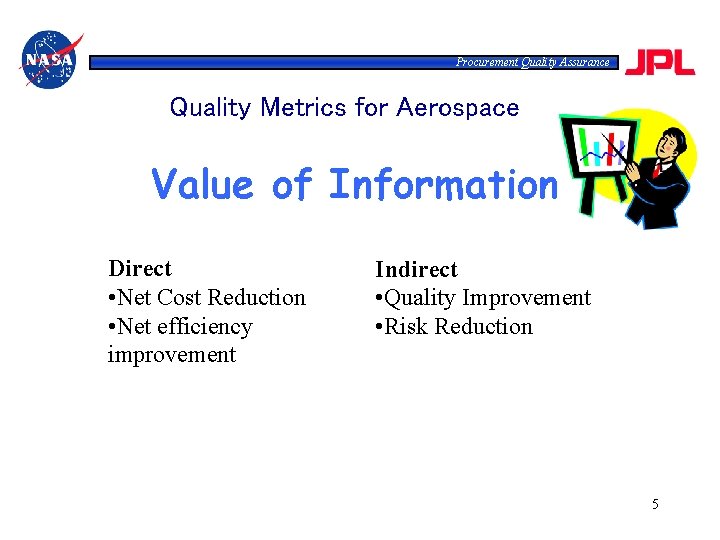 NASA

Procurement Quality Assurance

JPL

Quality Metrics for Aerospace

Value of Information

Direct
•Net Cost Reduction
•Net efficiency improvement

Indirect
•Quality Improvement
•Risk Reduction

5